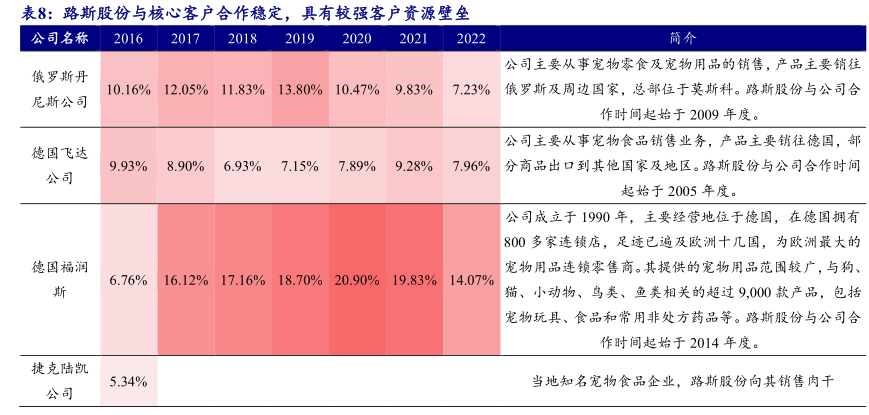 表8：路斯股份与核心客户合作稳定，具有较强客户资源壁垒

| 公司名称 | 2016 | 2017 | 2018 | 2019 | 2020 | 2021 | 2022 | 简介 |
|---|---|---|---|---|---|---|---|---|
| 俄罗斯丹尼斯公司 | 10.16% | 12.05% | 11.83% | 13.80% | 10.47% | 9.83% | 7.23% | 公司主要从事宠物零食及宠物用品的销售，产品主要销往俄罗斯及周边国家，总部位于莫斯科。路斯股份与公司合作时间起始于 2009 年度。 |
| 德国飞达公司 | 9.93% | 8.90% | 6.93% | 7.15% | 7.89% | 9.28% | 7.96% | 公司主要从事宠物食品销售业务，产品主要销往德国，部分商品出口到其他国家及地区。路斯股份与公司合作时间起始于 2005 年度。 |
| 德国福润斯 | 6.76% | 16.12% | 17.16% | 18.70% | 20.90% | 19.83% | 14.07% | 公司成立于 1990 年，主要经营地位于德国，在德国拥有 800 多家连锁店，足迹已遍及欧洲十几国，为欧洲最大的宠物用品连锁零售商。其提供的宠物用品范围较广，与狗、猫、小动物、鸟类、鱼类相关的超过 9,000 款产品，包括宠物玩具、食品和常用非处方药品等。路斯股份与公司合作时间起始于 2014 年度。 |
| 捷克陆凯公司 | 5.34% | | | | | | | 当地知名宠物食品企业，路斯股份向其销售肉干 |